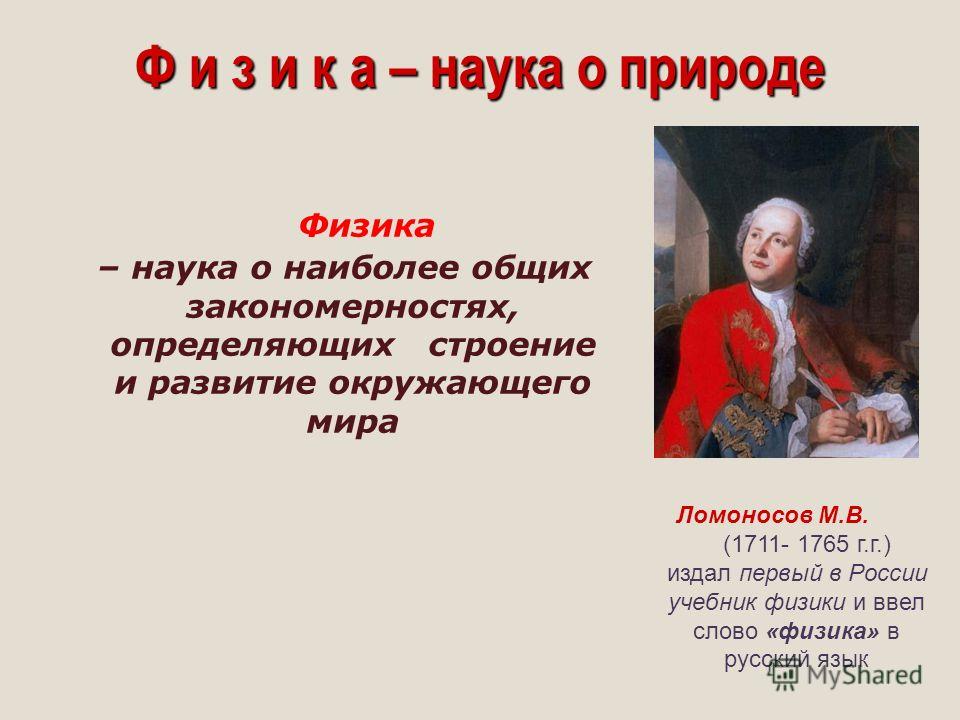 Ф и з и к а – наука о природе

Физика
– наука о наиболее общих закономерностях, определяющих строение и развитие окружающего мира

Ломоносов М.В.
(1711- 1765 г.г.)
издал первый в России учебник физики и ввел слово «физика» в русский язык

MyShared